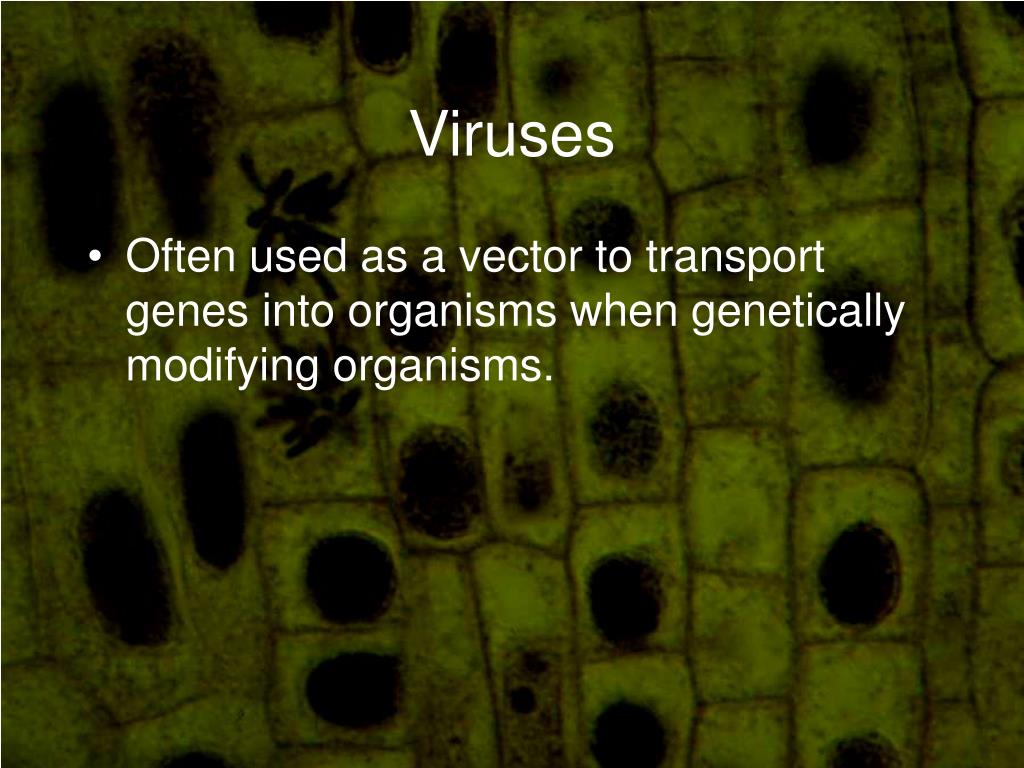 Viruses

• Often used as a vector to transport genes into organisms when genetically modifying organisms.